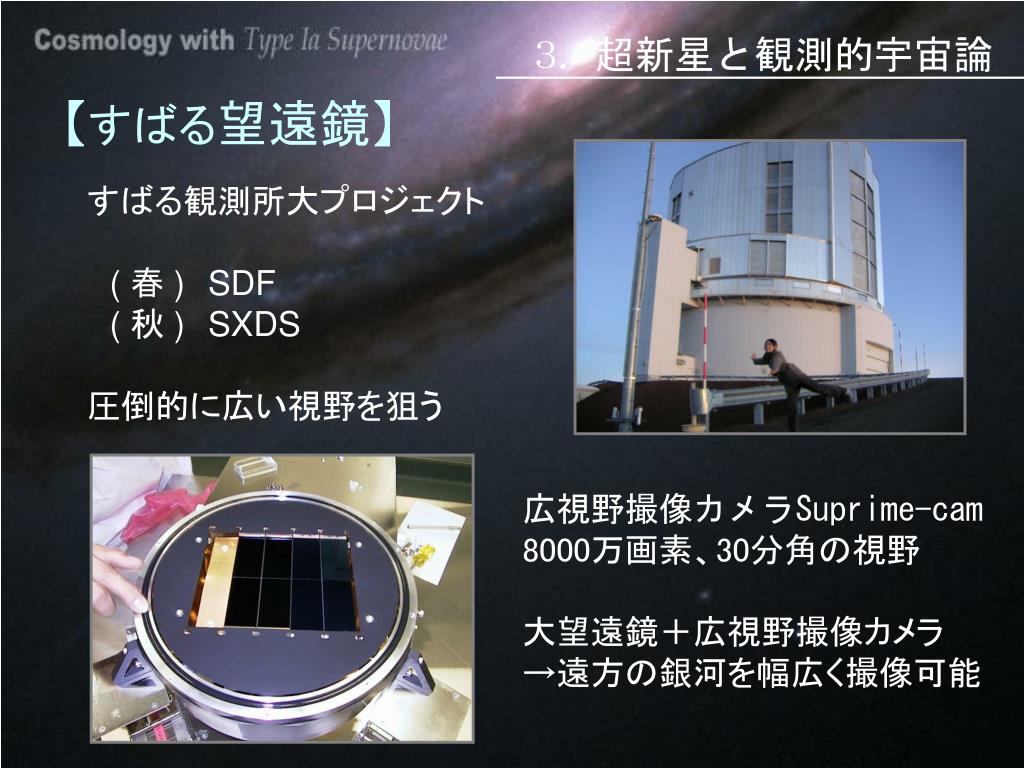 Cosmology with Type Ia Supernovae

3. 超新星と観測的宇宙論

【すばる望遠鏡】

すばる観測所大プロジェクト

（春） SDF
（秋） SXDS

圧倒的に広い視野を狙う

広視野撮像カメラSuprime-cam
8000万画素、30分角の視野

大望遠鏡＋広視野撮像カメラ
→遠方の銀河を幅広く撮像可能